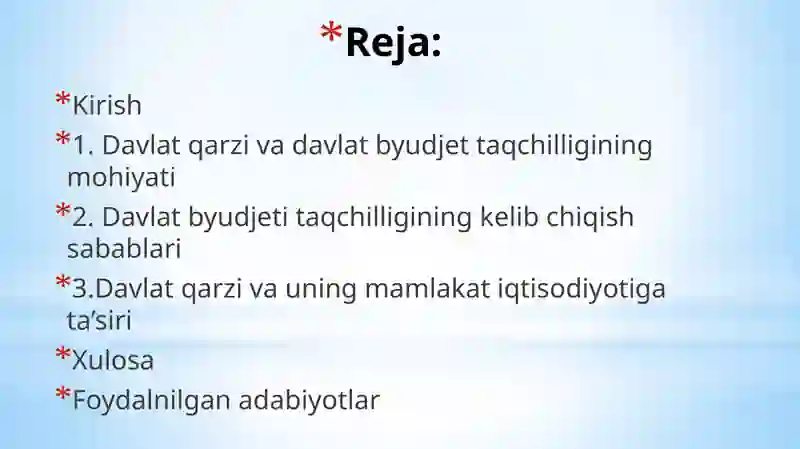 *Reja:

*Kirish

*1. Davlat qarzi va davlat byudjet taqchilligining mohiyati

*2. Davlat byudjeti taqchilligining kelib chiqish sabablari

*3.Davlat qarzi va uning mamlakat iqtisodiyotiga ta’siri

*Xulosa

*Foydalnilgan adabiyotlar